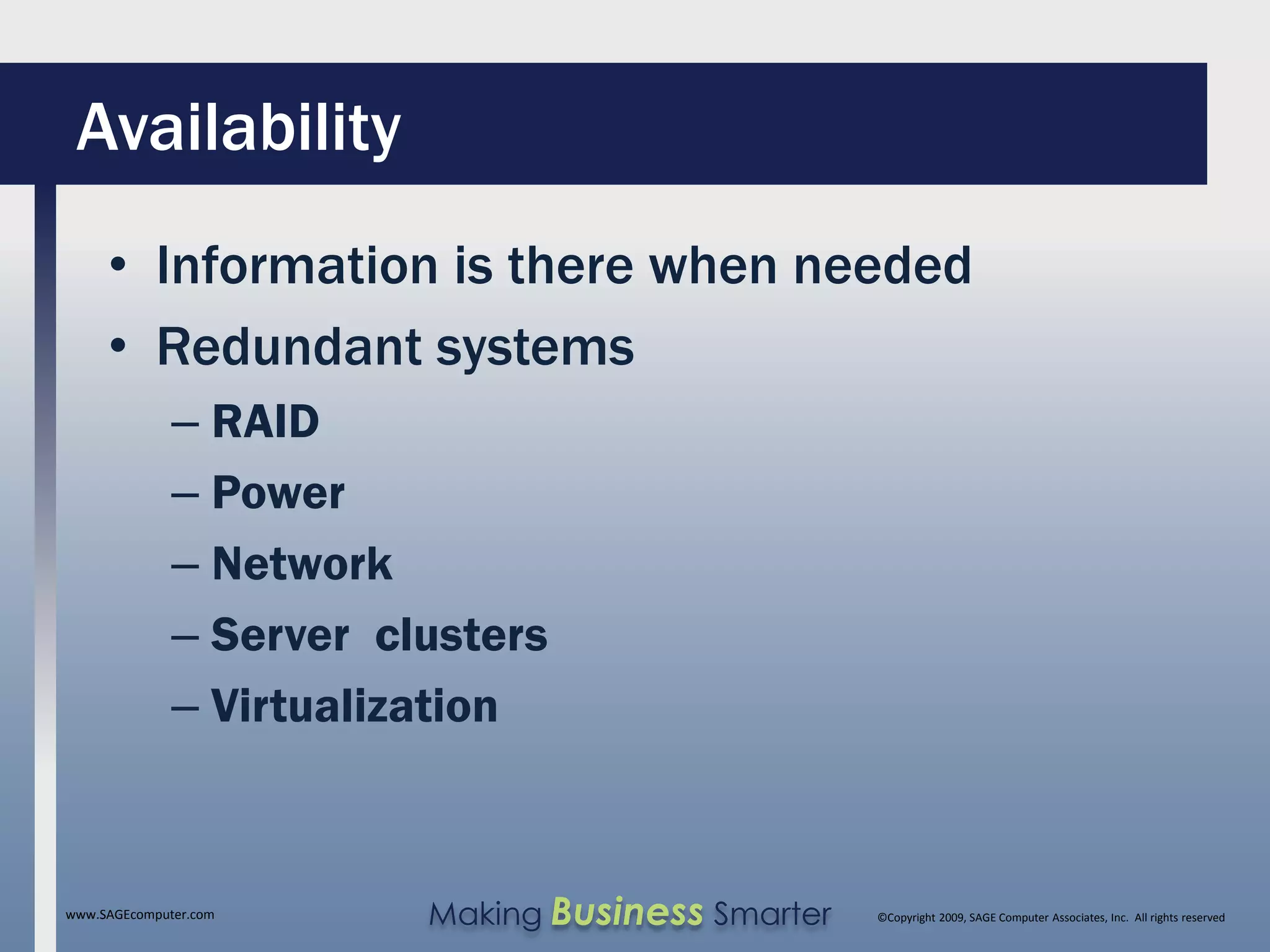 Availability

• Information is there when needed
• Redundant systems
– RAID
– Power
– Network
– Server clusters
– Virtualization

www.SAGEcomputer.com

Making Business Smarter

©Copyright 2009, SAGE Computer Associates, Inc. All rights reserved